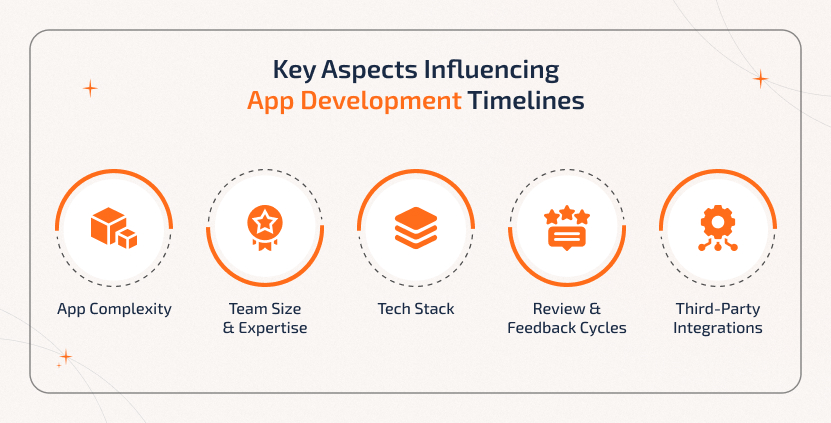 Key Aspects Influencing
App Development Timelines

App Complexity

Team Size & Expertise

Tech Stack

Review & Feedback Cycles

Third-Party Integrations